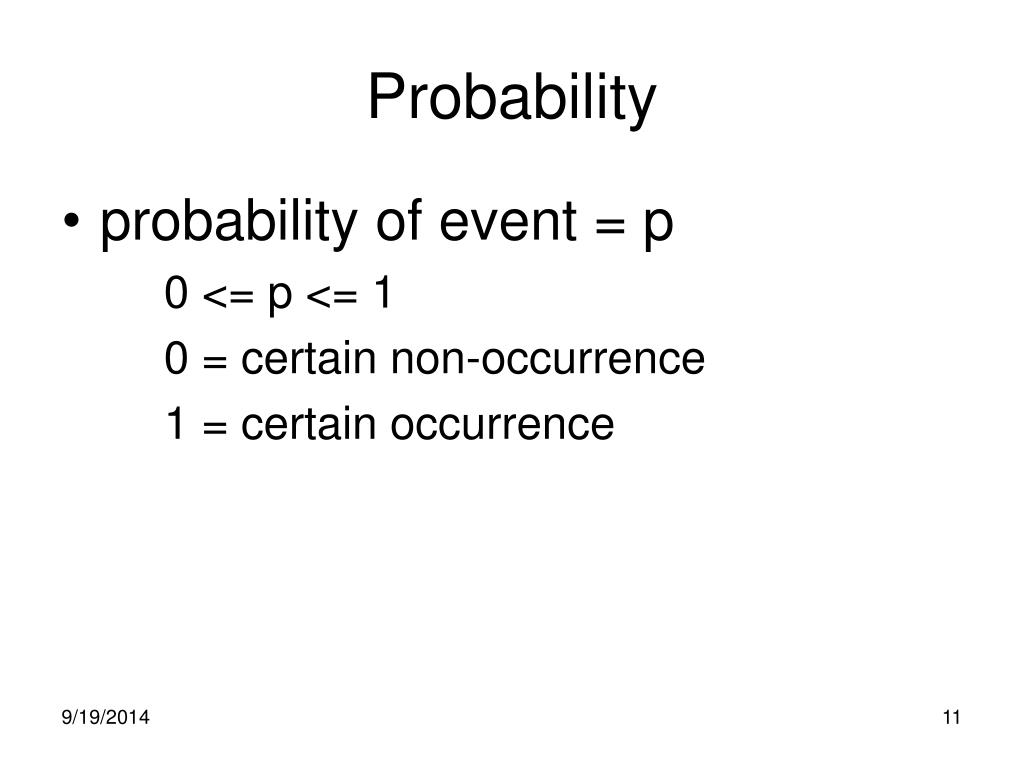 Probability

• probability of event = p

0 <= p <= 1

0 = certain non-occurrence

1 = certain occurrence

9/19/2014

11